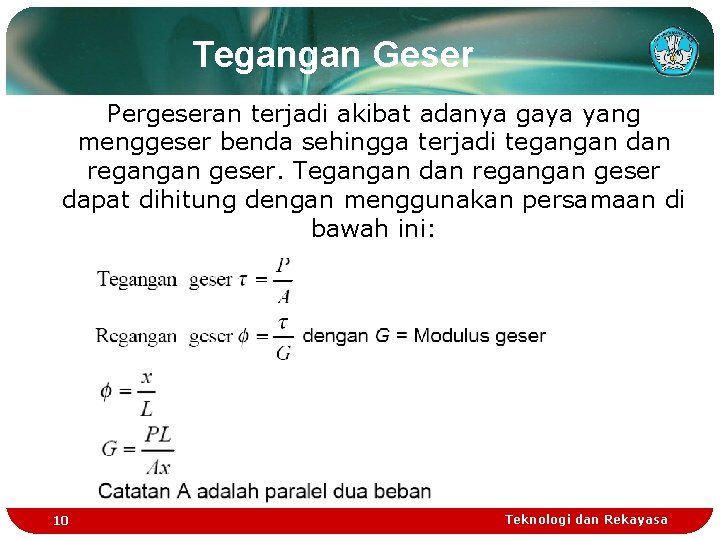 Tegangan Geser

Pergeseran terjadi akibat adanya gaya yang menggeser benda sehingga terjadi tegangan dan regangan geser. Tegangan dan regangan geser dapat dihitung dengan menggunakan persamaan di bawah ini:

Tegangan geser $\tau = \frac{P}{A}$

Regangan geser $\phi = \frac{\tau}{G}$ dengan $G$ = Modulus geser

$\phi = \frac{x}{L}$

$G = \frac{PL}{Ax}$

Catatan A adalah paralel dua beban

10

Teknologi dan Rekayasa